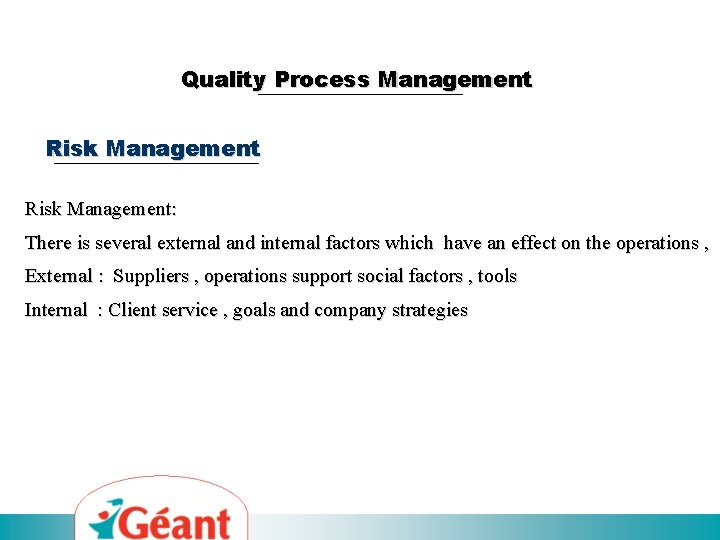 Quality Process Management

Risk Management

Risk Management:

There is several external and internal factors which have an effect on the operations ,

External : Suppliers , operations support social factors , tools

Internal : Client service , goals and company strategies

Géant